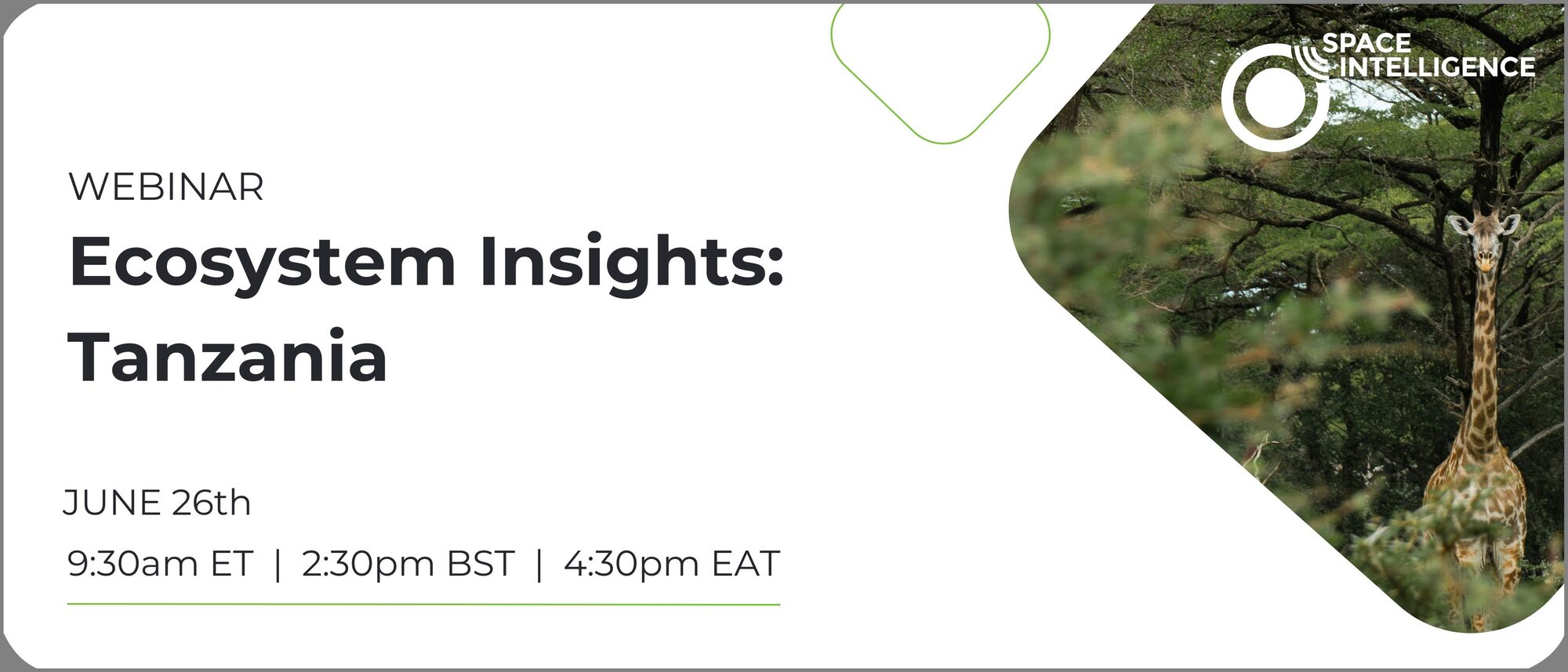 SPACE INTELLIGENCE

WEBINAR

Ecosystem Insights: Tanzania

JUNE 26th

9:30am ET | 2:30pm BST | 4:30pm EAT